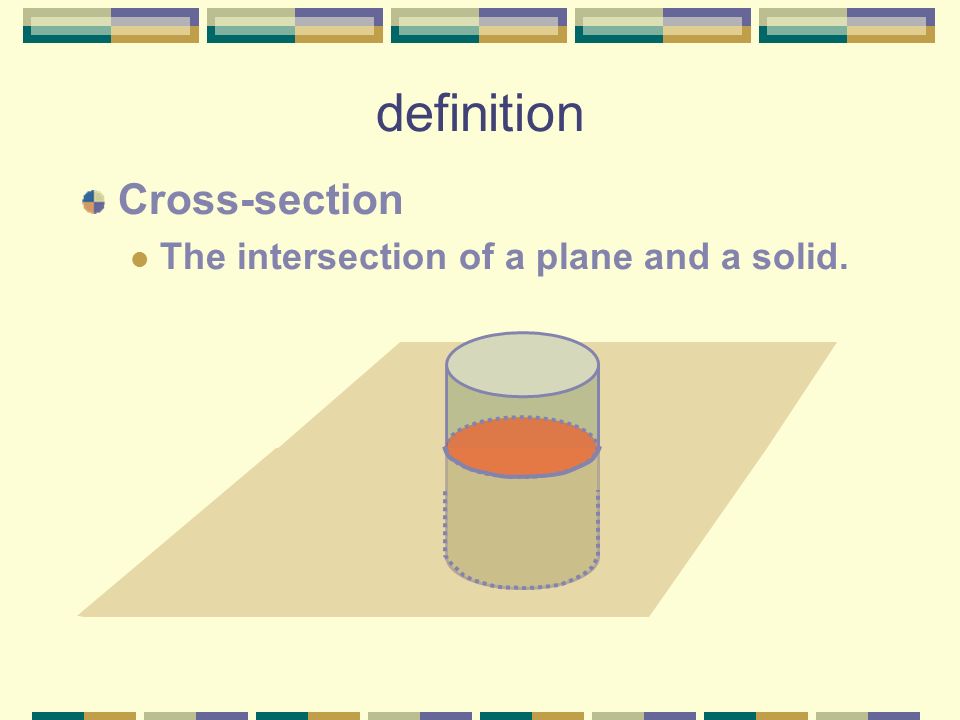 definition

Cross-section

The intersection of a plane and a solid.